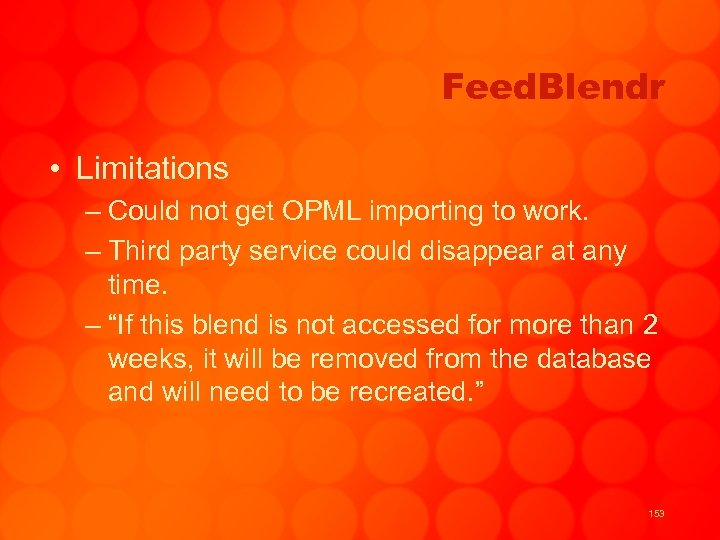 FeedBlendr

• Limitations
– Could not get OPML importing to work.
– Third party service could disappear at any time.
– “If this blend is not accessed for more than 2 weeks, it will be removed from the database and will need to be recreated.”

153